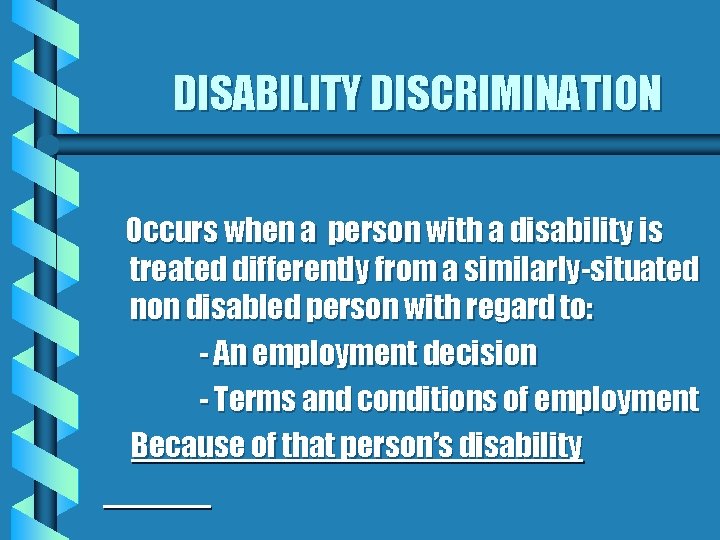 DISABILITY DISCRIMINATION

Occurs when a person with a disability is treated differently from a similarly-situated non disabled person with regard to:

- An employment decision

- Terms and conditions of employment

Because of that person's disability